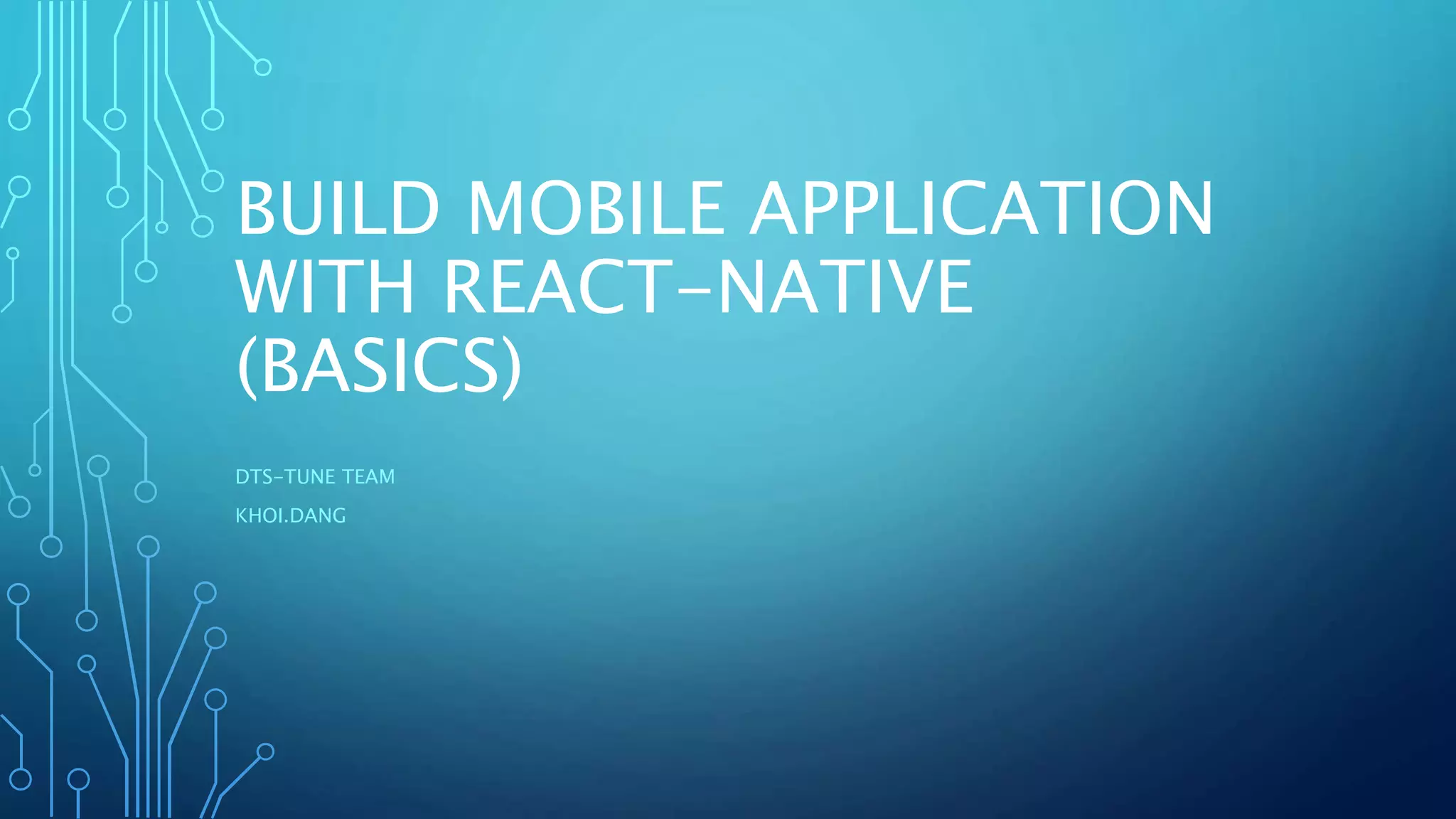 BUILD MOBILE APPLICATION WITH REACT-NATIVE (BASICS)

DTS-TUNE TEAM

KHOI.DANG